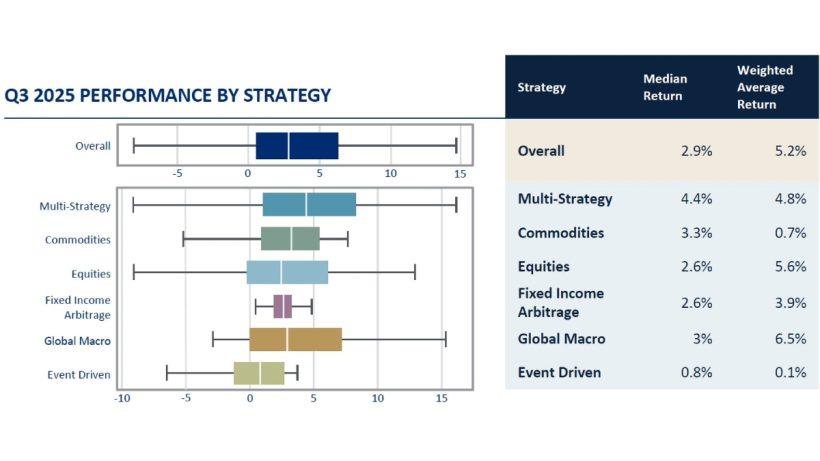 Q3 2025 PERFORMANCE BY STRATEGY

Overall

-5 0 5 10 15

Multi-Strategy

Commodities

Equities

Fixed Income Arbitrage

Global Macro

Event Driven

-10 -5 0 5 10 15

| Strategy | Median Return | Weighted Average Return |
|---|---|---|
| Overall | 2.9% | 5.2% |
| Multi-Strategy | 4.4% | 4.8% |
| Commodities | 3.3% | 0.7% |
| Equities | 2.6% | 5.6% |
| Fixed Income Arbitrage | 2.6% | 3.9% |
| Global Macro | 3% | 6.5% |
| Event Driven | 0.8% | 0.1% |